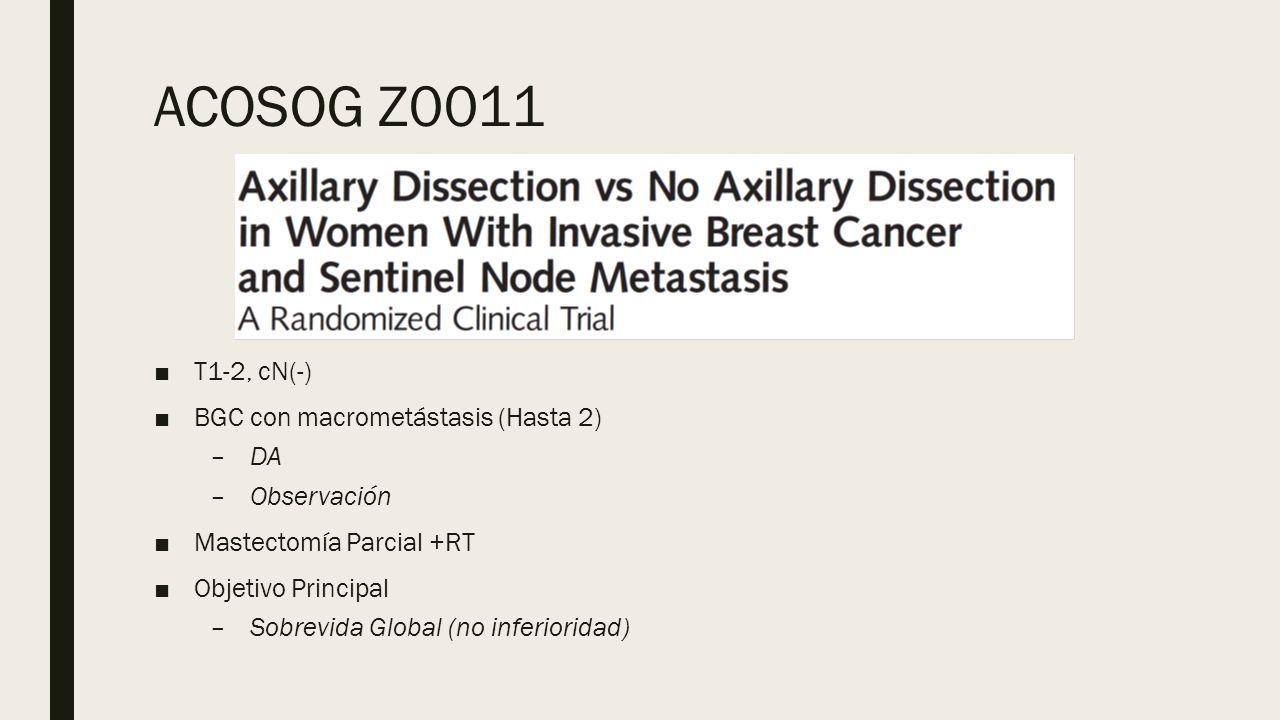 ACOSOG Z0011

Axillary Dissection vs No Axillary Dissection in Women With Invasive Breast Cancer and Sentinel Node Metastasis
A Randomized Clinical Trial

■ T1-2, cN(-)
■ BGC con macrometástasis (Hasta 2)
– DA
– Observación
■ Mastectomía Parcial +RT
■ Objetivo Principal
– Sobrevida Global (no inferioridad)